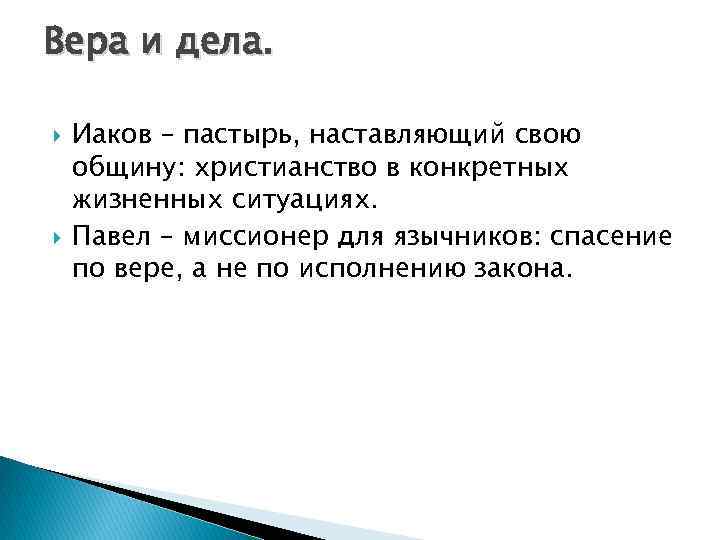 Вера и дела.

Иаков – пастырь, наставляющий свою общину: христианство в конкретных жизненных ситуациях.

Павел – миссионер для язычников: спасение по вере, а не по исполнению закона.